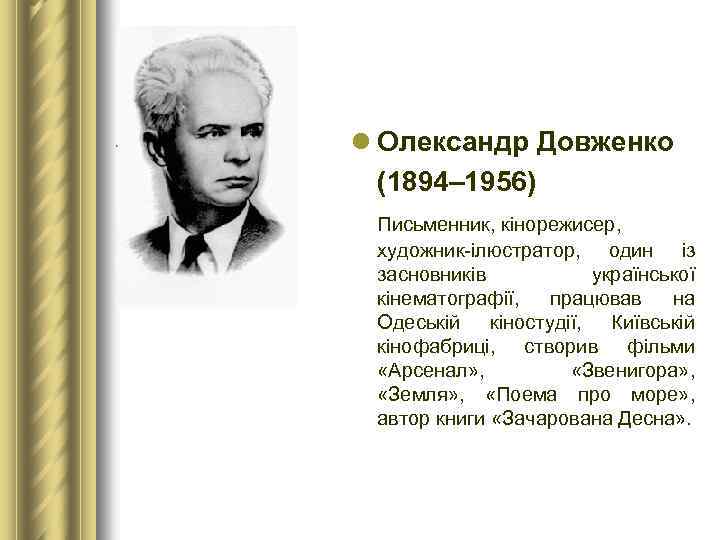 Олександр Довженко (1894–1956)

Письменник, кінорежисер, художник-ілюстратор, один із засновників української кінематографії, працював на Одеській кіностудії, Київській кінофабриці, створив фільми «Арсенал», «Звенигора», «Земля», «Поема про море», автор книги «Зачарована Десна».